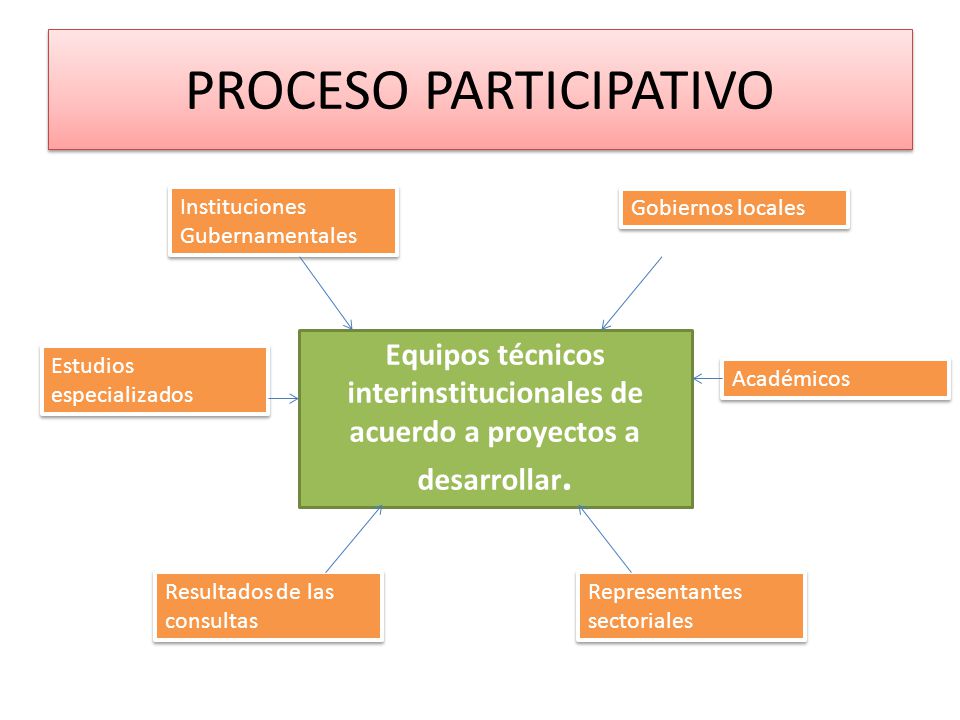 PROCESO PARTICIPATIVO

Instituciones Gubernamentales

Gobiernos locales

Estudios especializados

Equipos técnicos interinstitucionales de acuerdo a proyectos a desarrollar.

Académicos

Resultados de las consultas

Representantes sectoriales